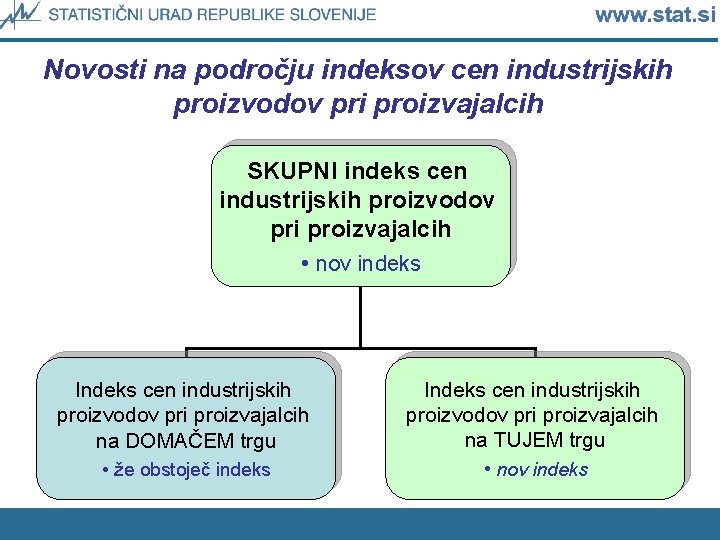 STATISTIČNI URAD REPUBLIKE SLOVENIJE

www.stat.si

Novosti na področju indeksov cen industrijskih proizvodov pri proizvajalcih

SKUPNI indeks cen industrijskih proizvodov pri proizvajalcih

• nov indeks

Indeks cen industrijskih proizvodov pri proizvajalcih na DOMAČEM trgu

• že obstoječ indeks

Indeks cen industrijskih proizvodov pri proizvajalcih na TUJEM trgu

• nov indeks